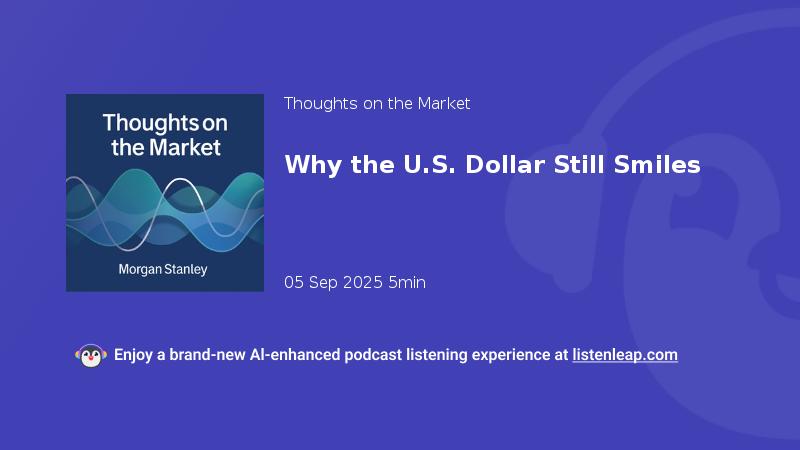 Thoughts on the Market

Morgan Stanley

Thoughts on the Market

Why the U.S. Dollar Still Smiles

05 Sep 2025 5min

Enjoy a brand-new AI-enhanced podcast listening experience at listenleap.com